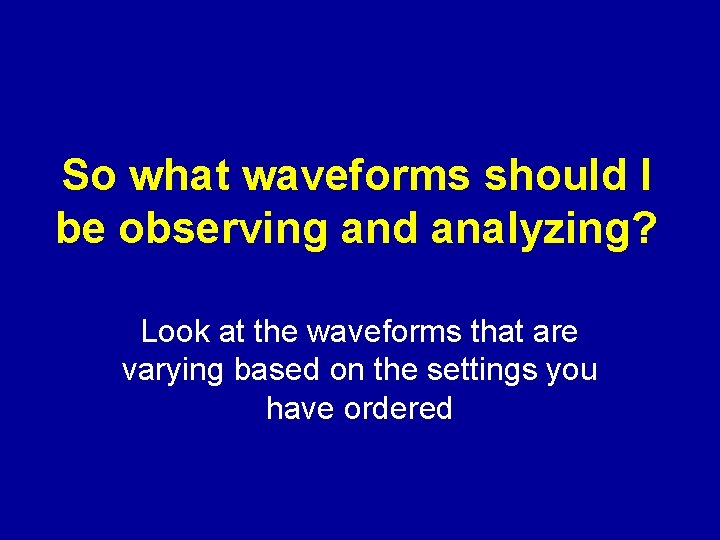 So what waveforms should I be observing and analyzing?

Look at the waveforms that are varying based on the settings you have ordered